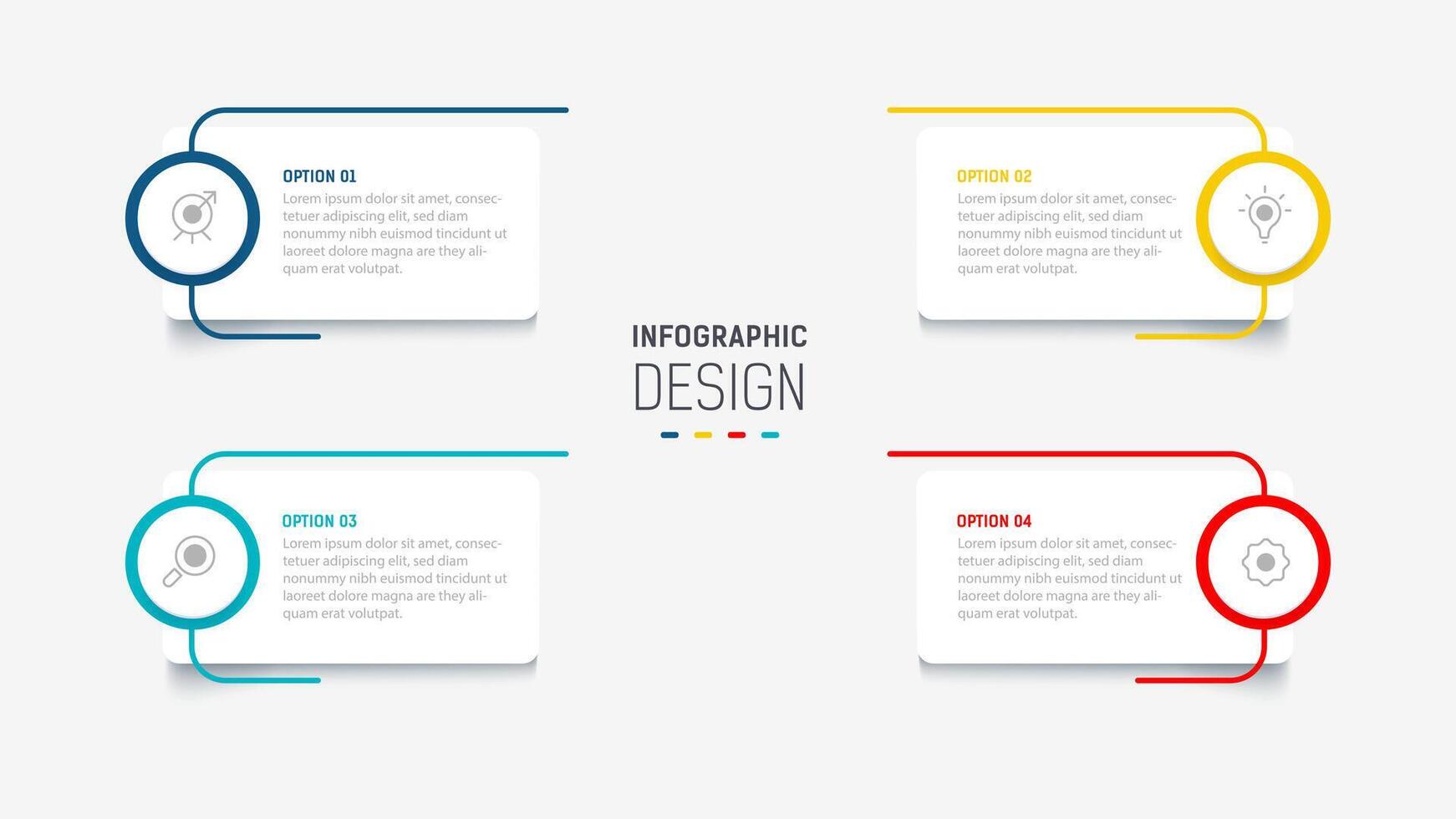 OPTION 01
Lorem ipsum dolor sit amet, consectetuer adipiscing elit, sed diam nonummy nibh euismod tincidunt ut laoreet dolore magna are they aliquam erat volutpat.

OPTION 02
Lorem ipsum dolor sit amet, consectetuer adipiscing elit, sed diam nonummy nibh euismod tincidunt ut laoreet dolore magna are they aliquam erat volutpat.

INFOGRAPHIC
DESIGN

OPTION 03
Lorem ipsum dolor sit amet, consectetuer adipiscing elit, sed diam nonummy nibh euismod tincidunt ut laoreet dolore magna are they aliquam erat volutpat.

OPTION 04
Lorem ipsum dolor sit amet, consectetuer adipiscing elit, sed diam nonummy nibh euismod tincidunt ut laoreet dolore magna are they aliquam erat volutpat.